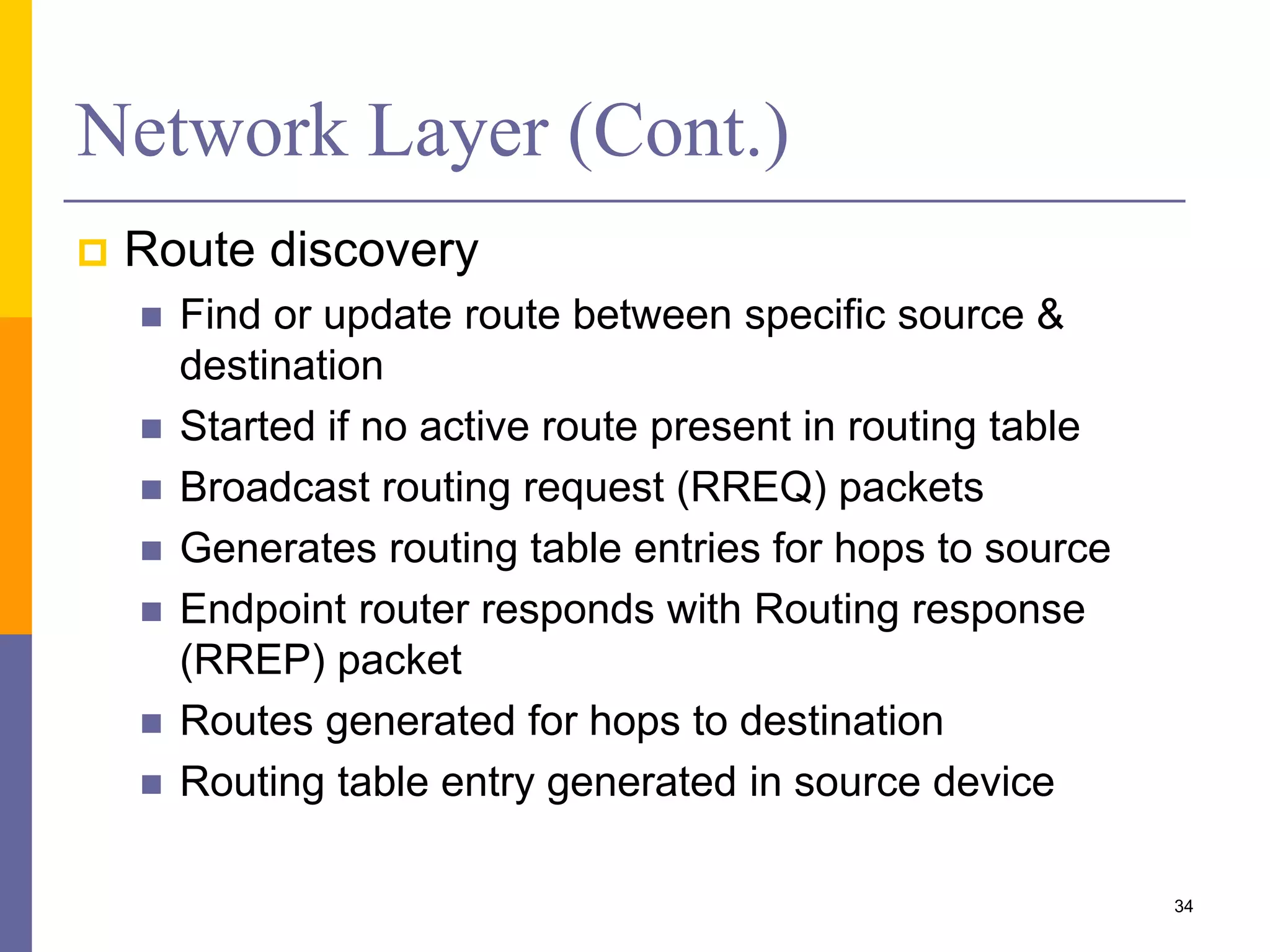 Network Layer (Cont.)

Route discovery

Find or update route between specific source & destination

Started if no active route present in routing table

Broadcast routing request (RREQ) packets

Generates routing table entries for hops to source

Endpoint router responds with Routing response (RREP) packet

Routes generated for hops to destination

Routing table entry generated in source device

34